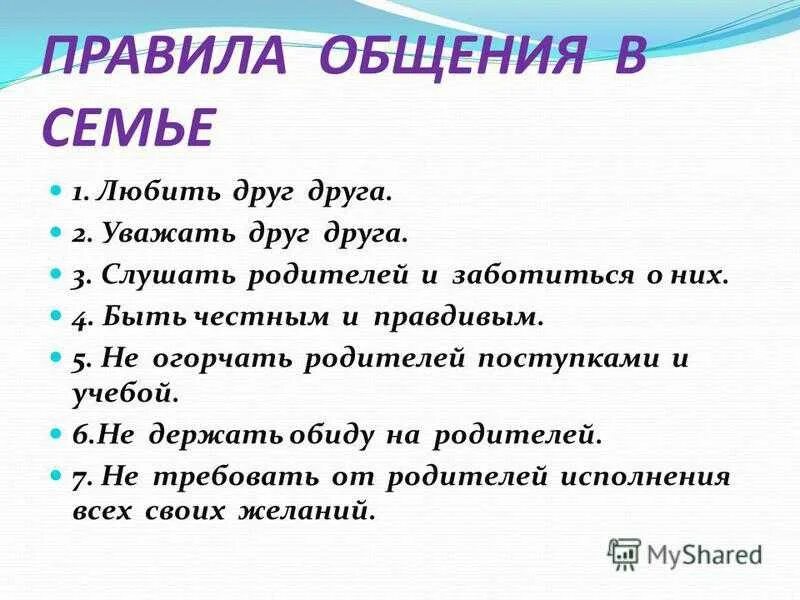 ПРАВИЛА ОБЩЕНИЯ В СЕМЬЕ

1. Любить друг друга.

2. Уважать друг друга.

3. Слушать родителей и заботиться о них.

4. Быть честным и правдивым.

5. Не огорчать родителей поступками и учебой.

6.Не держать обиду на родителей.

7. Не требовать от родителей исполнения всех своих желаний.

MyShared